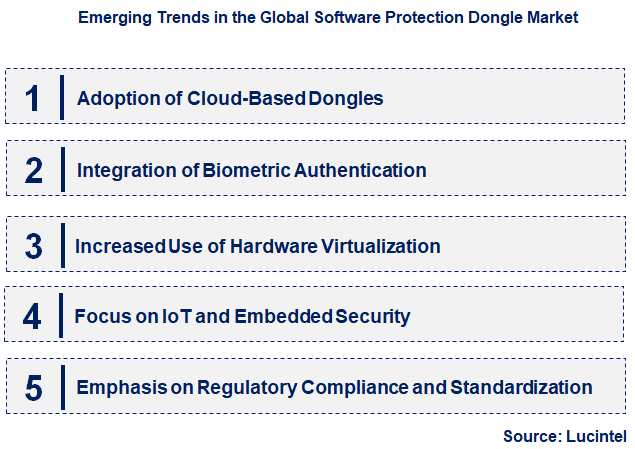 Emerging Trends in the Global Software Protection Dongle Market

1 Adoption of Cloud-Based Dongles

2 Integration of Biometric Authentication

3 Increased Use of Hardware Virtualization

4 Focus on IoT and Embedded Security

5 Emphasis on Regulatory Compliance and Standardization

Source: Lucintel